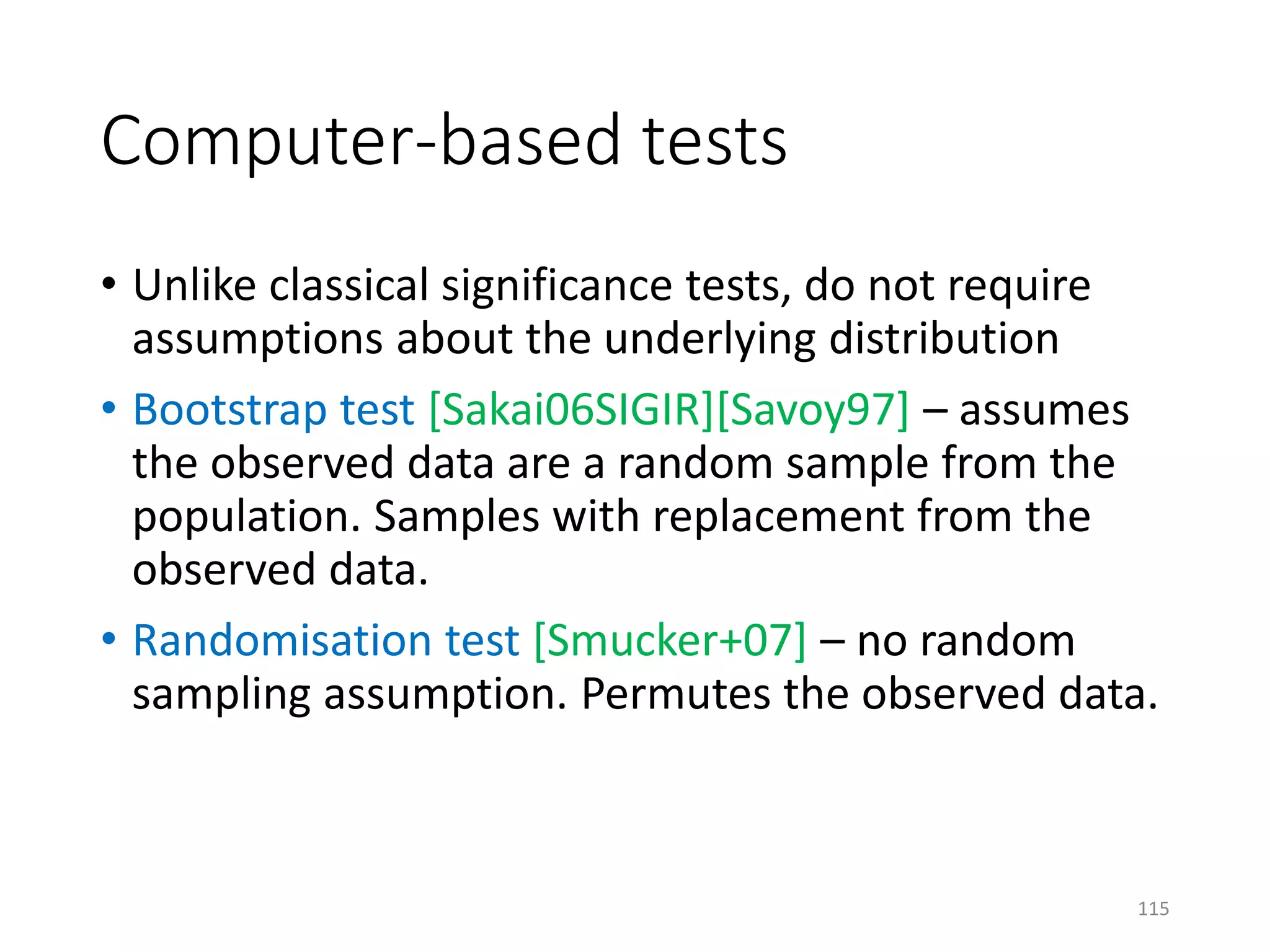 Computer-based tests

• Unlike classical significance tests, do not require assumptions about the underlying distribution

• Bootstrap test [Sakai06SIGIR][Savoy97] – assumes the observed data are a random sample from the population. Samples with replacement from the observed data.

• Randomisation test [Smucker+07] – no random sampling assumption. Permutes the observed data.

115